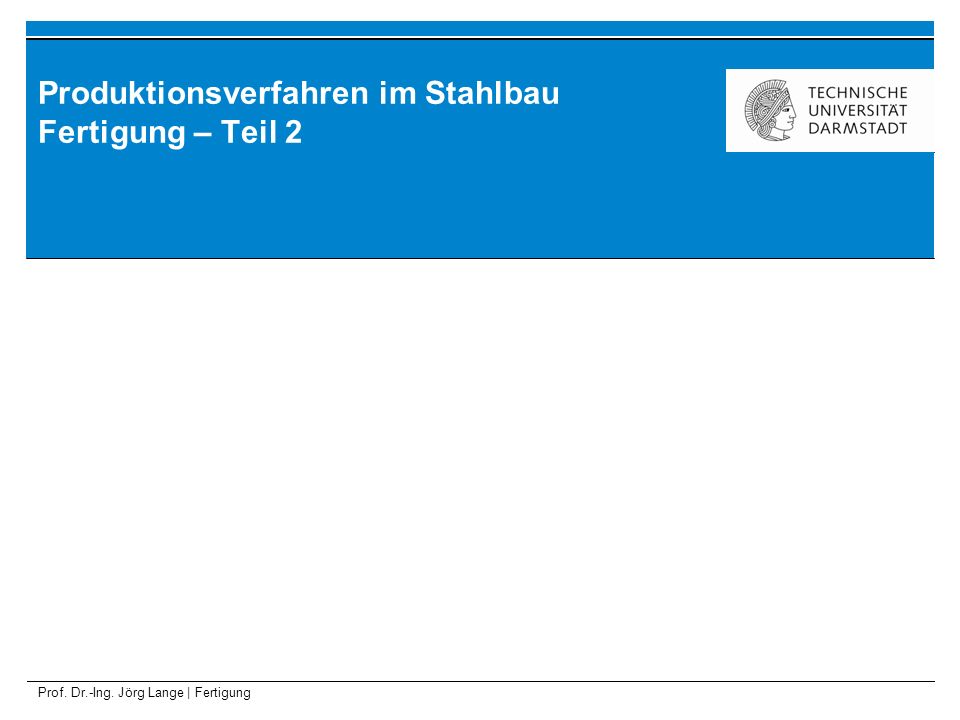 Produktionsverfahren im Stahlbau
Fertigung – Teil 2

TECHNISCHE UNIVERSITÄT DARMSTADT

Prof. Dr.-Ing. Jörg Lange | Fertigung